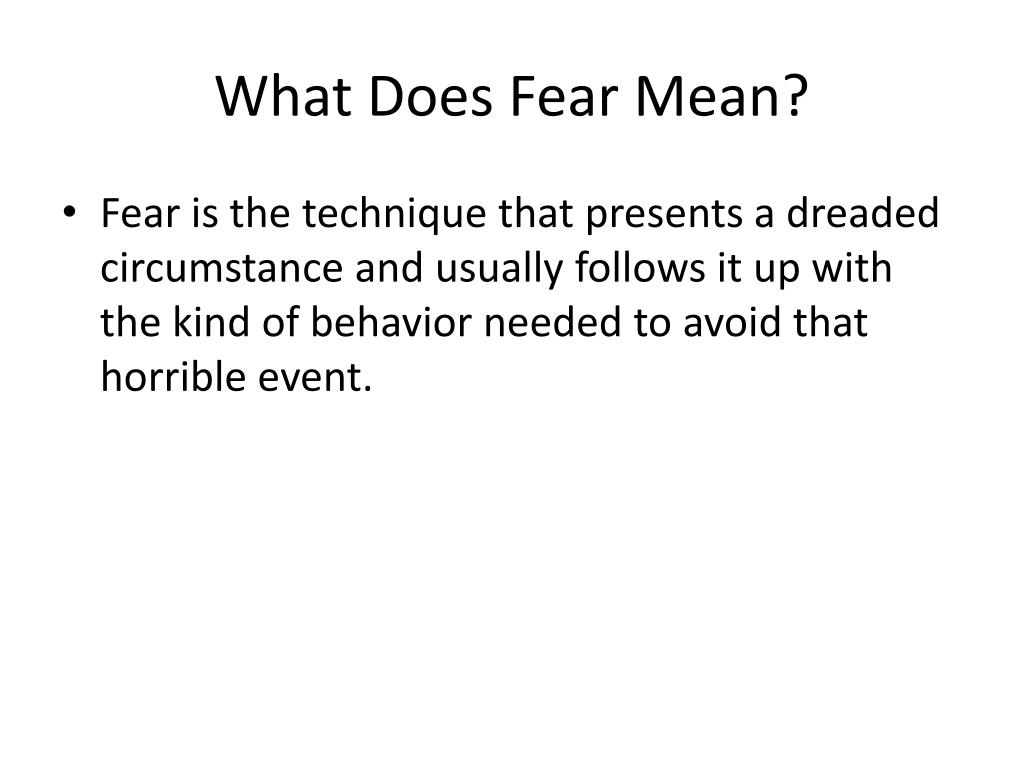 What Does Fear Mean?

• Fear is the technique that presents a dreaded circumstance and usually follows it up with the kind of behavior needed to avoid that horrible event.